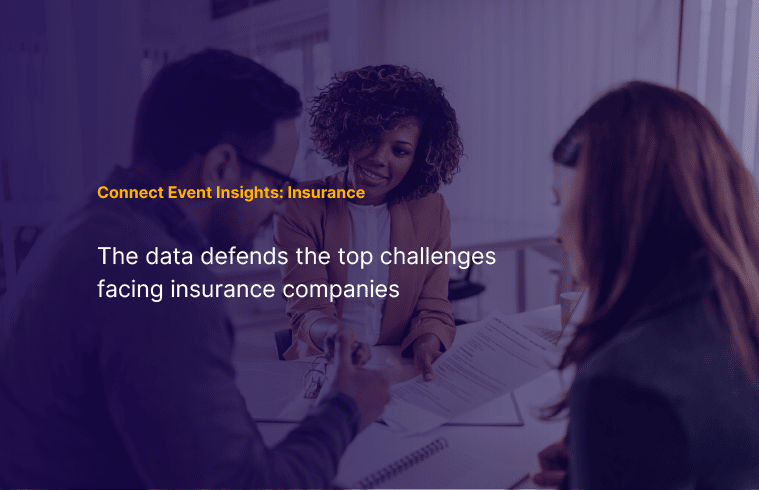 Connect Event Insights: Insurance

The data defends the top challenges facing insurance companies